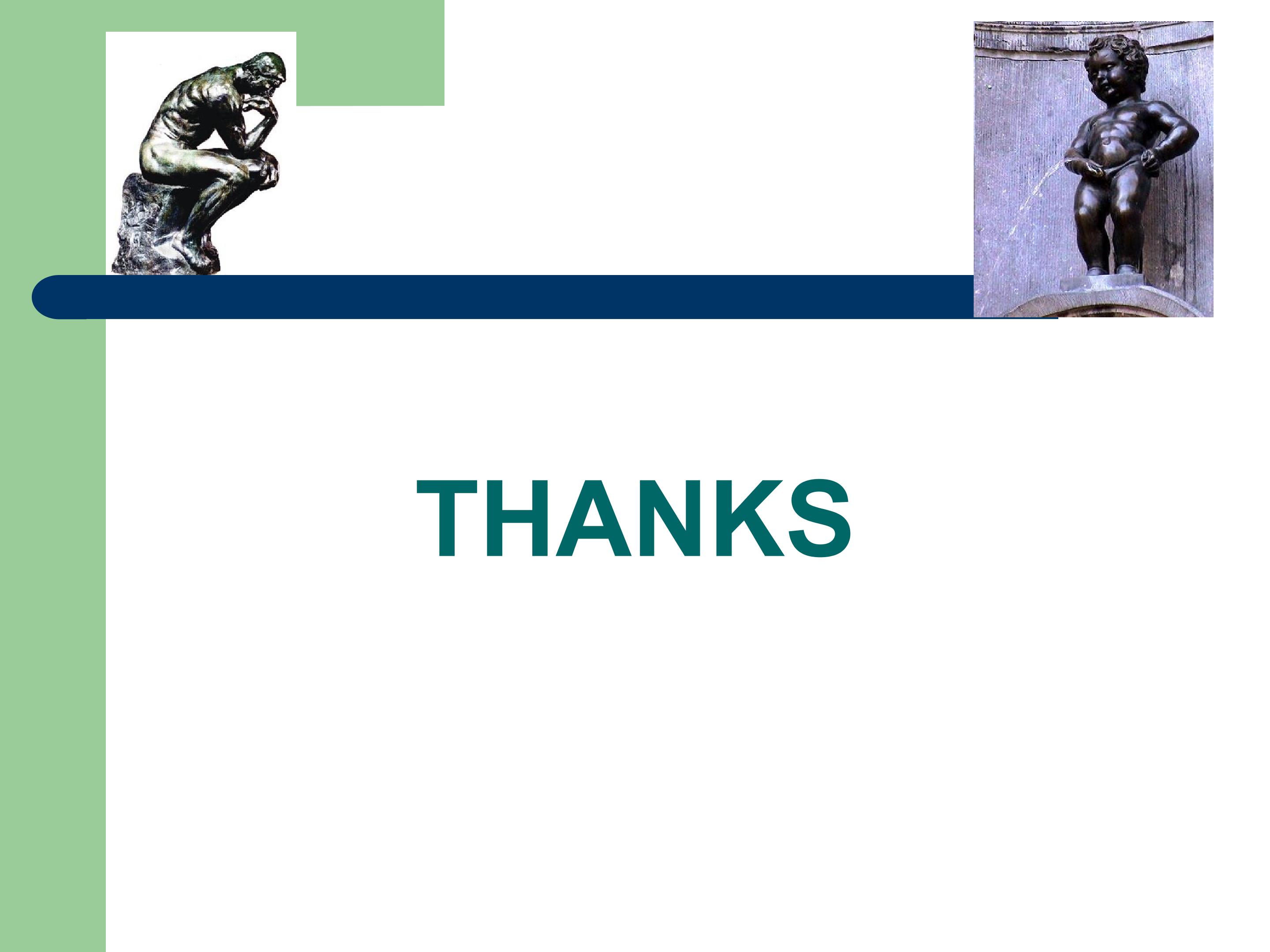 THANKS